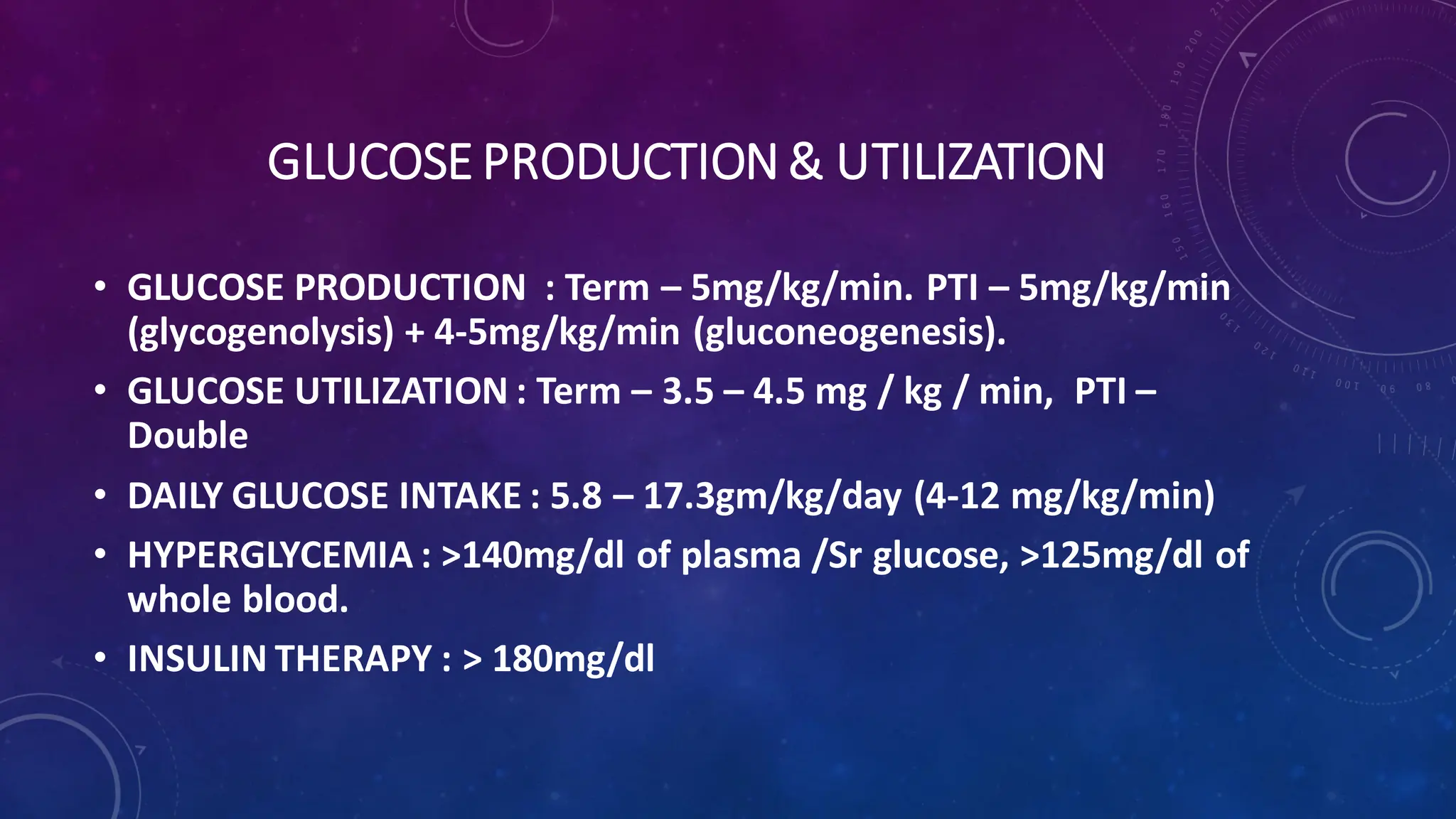 GLUCOSE PRODUCTION & UTILIZATION

• GLUCOSE PRODUCTION : Term – 5mg/kg/min. PTI – 5mg/kg/min (glycogenolysis) + 4-5mg/kg/min (gluconeogenesis).

• GLUCOSE UTILIZATION : Term – 3.5 – 4.5 mg / kg / min, PTI – Double

• DAILY GLUCOSE INTAKE : 5.8 – 17.3gm/kg/day (4-12 mg/kg/min)

• HYPERGLYCEMIA : >140mg/dl of plasma /Sr glucose, >125mg/dl of whole blood.

• INSULIN THERAPY : > 180mg/dl